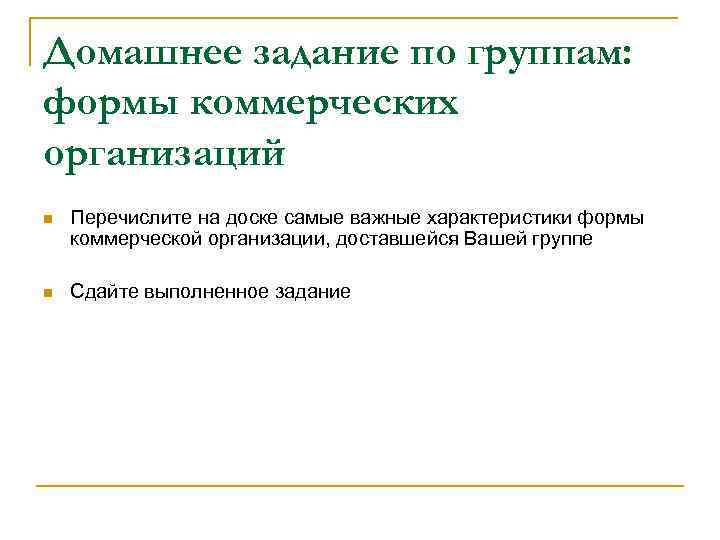 Домашнее задание по группам: формы коммерческих организаций

Перечислите на доске самые важные характеристики формы коммерческой организации, доставшейся Вашей группе

Сдайте выполненное задание